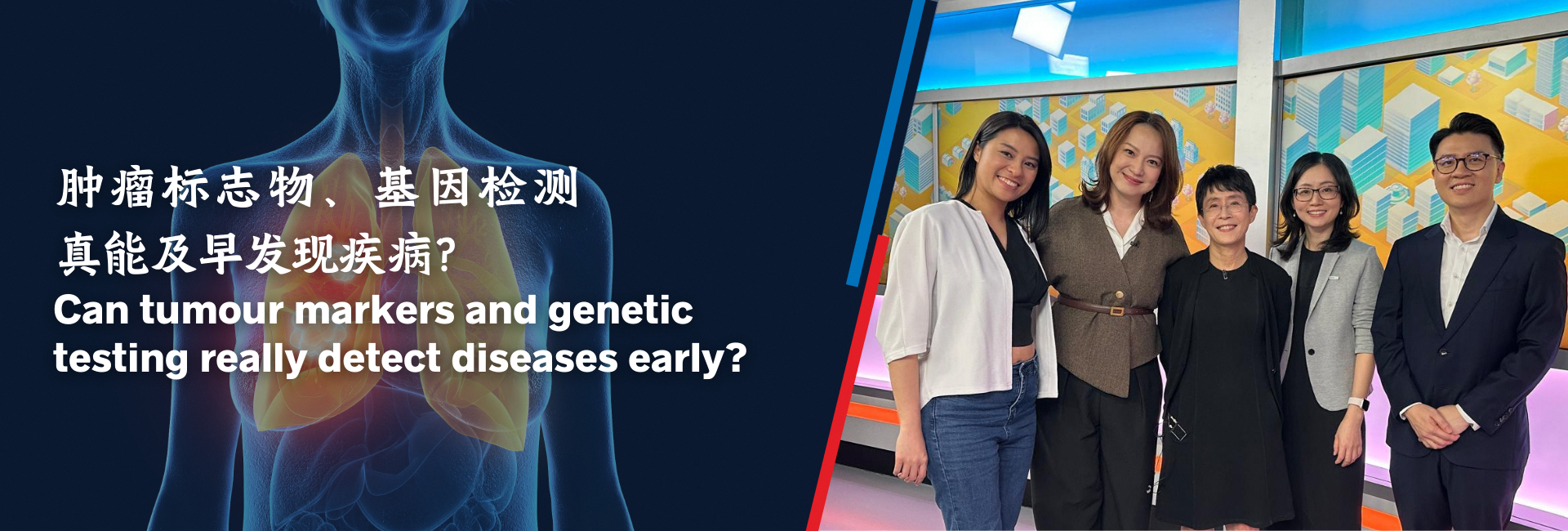 肿瘤标志物、基因检测
真能及早发现疾病?
Can tumour markers and genetic testing really detect diseases early?